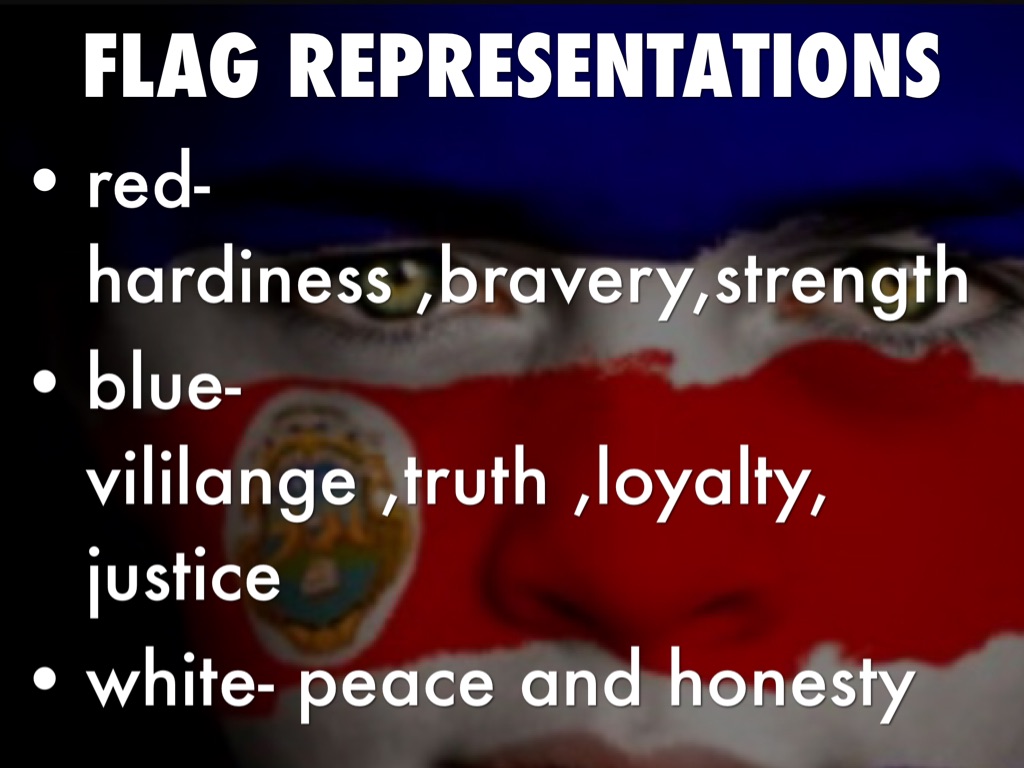 FLAG REPRESENTATIONS

• red- hardiness ,bravery,strength

• blue- vililange ,truth ,loyalty, justice

• white- peace and honesty